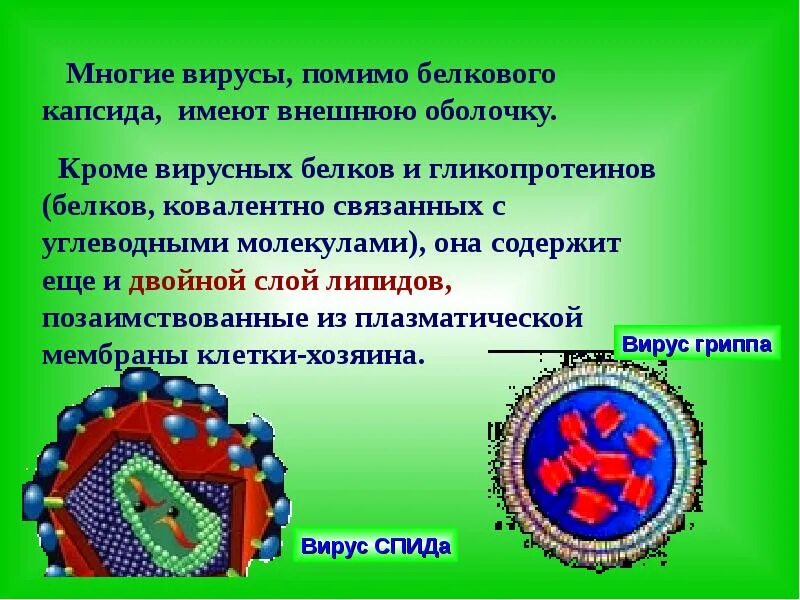 Многие вирусы, помимо белкового капсида, имеют внешнюю оболочку.

Кроме вирусных белков и гликопротеинов (белков, ковалентно связанных с углеводными молекулами), она содержит еще и двойной слой липидов, позаимствованные из плазматической мембраны клетки-хозяина.

Вирус гриппа

Вирус СПИДа